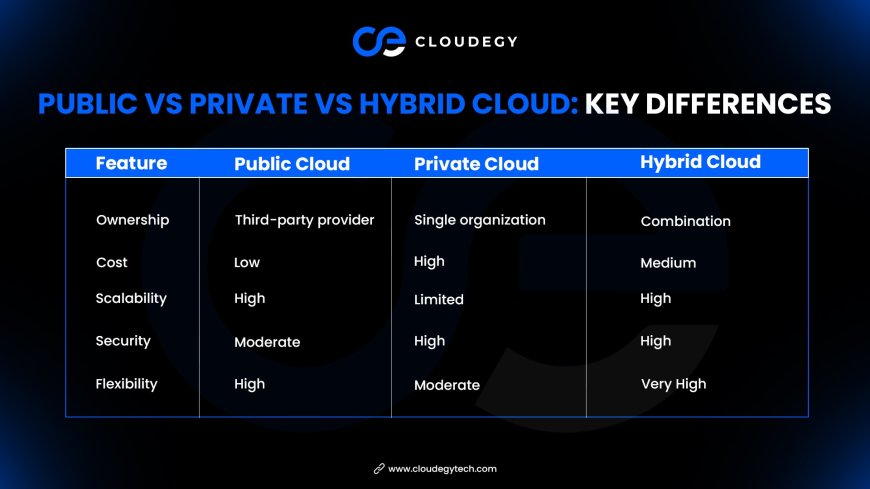 CLOUDEGY

PUBLIC VS PRIVATE VS HYBRID CLOUD: KEY DIFFERENCES

| Feature | Public Cloud | Private Cloud | Hybrid Cloud |
|---|---|---|---|
| Ownership | Third-party provider | Single organization | Combination |
| Cost | Low | High | Medium |
| Scalability | High | Limited | High |
| Security | Moderate | High | High |
| Flexibility | High | Moderate | Very High |

www.cloudegytech.com